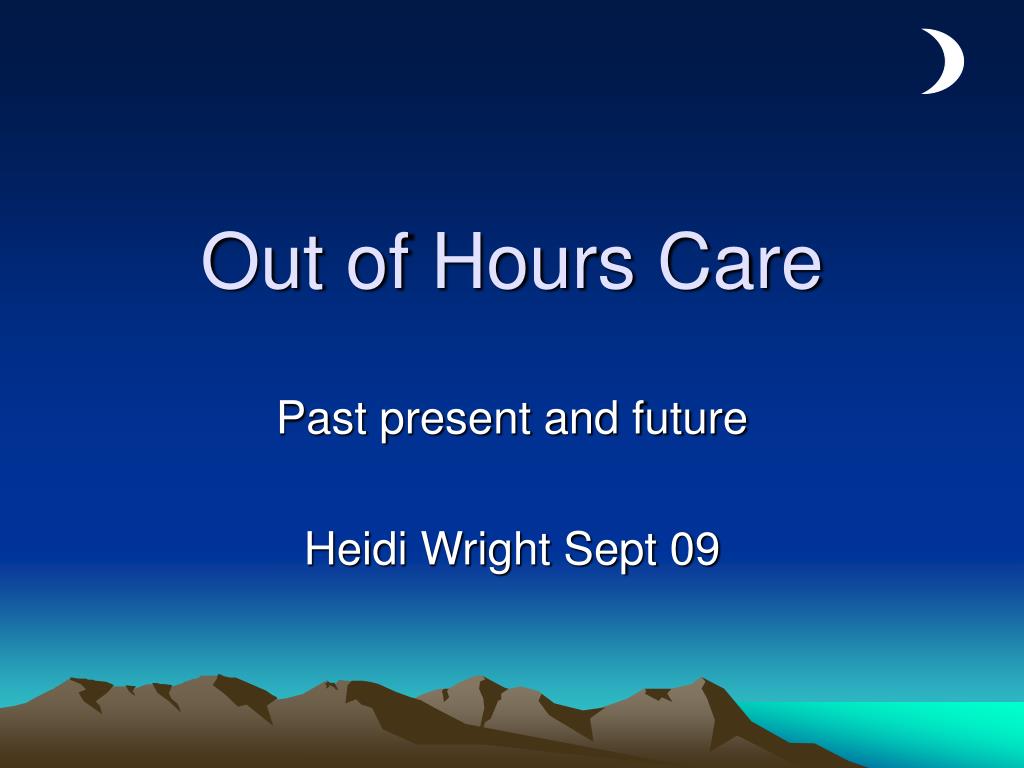 Out of Hours Care

Past present and future

Heidi Wright Sept 09